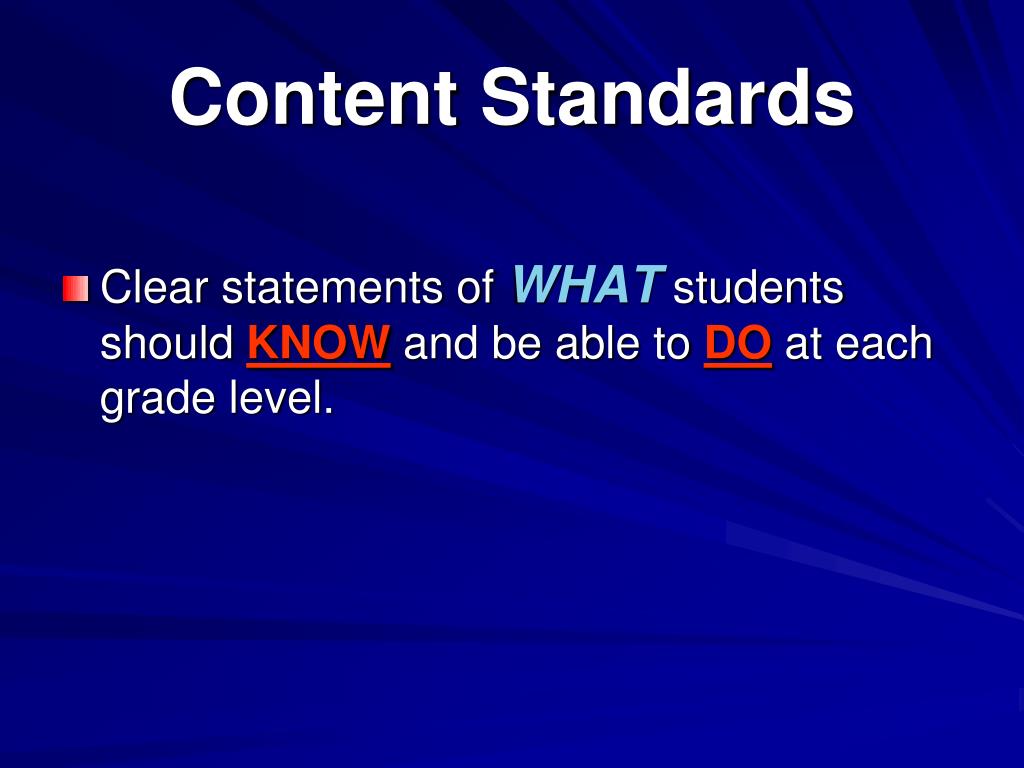 Content Standards

Clear statements of WHAT students should KNOW and be able to DO at each grade level.